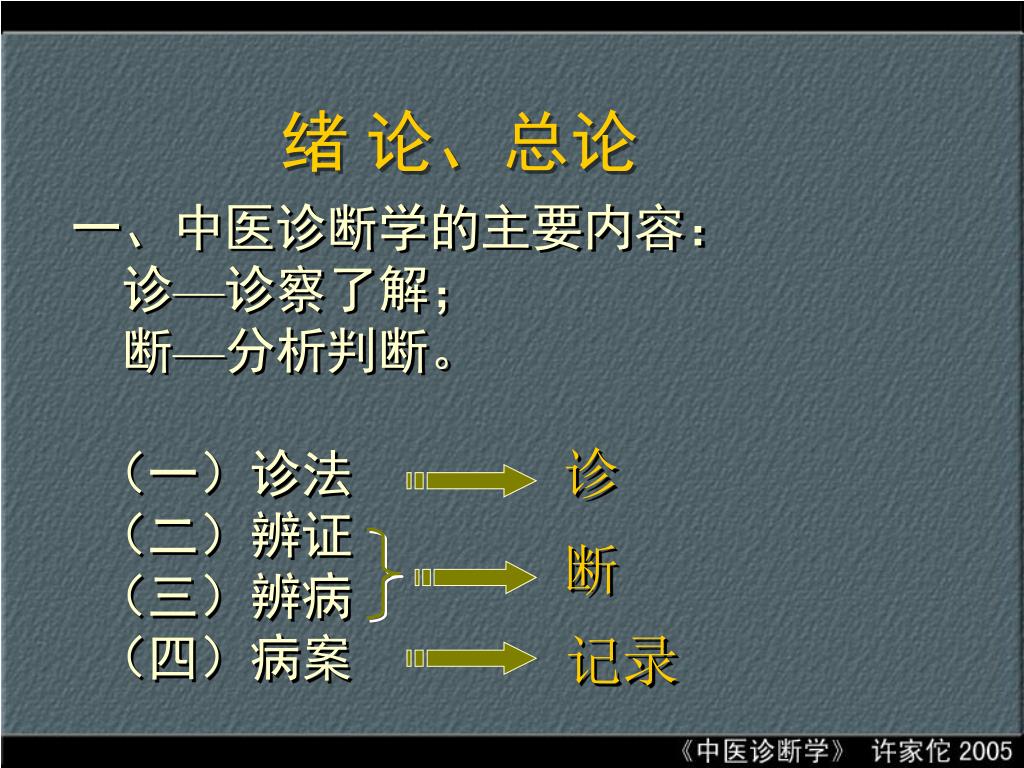 绪 论、总论

一、中医诊断学的主要内容：
诊—诊察了解；
断—分析判断。

（一）诊法 诊
（二）辨证
（三）辨病 断
（四）病案 记录

《中医诊断学》 许家佗 2005